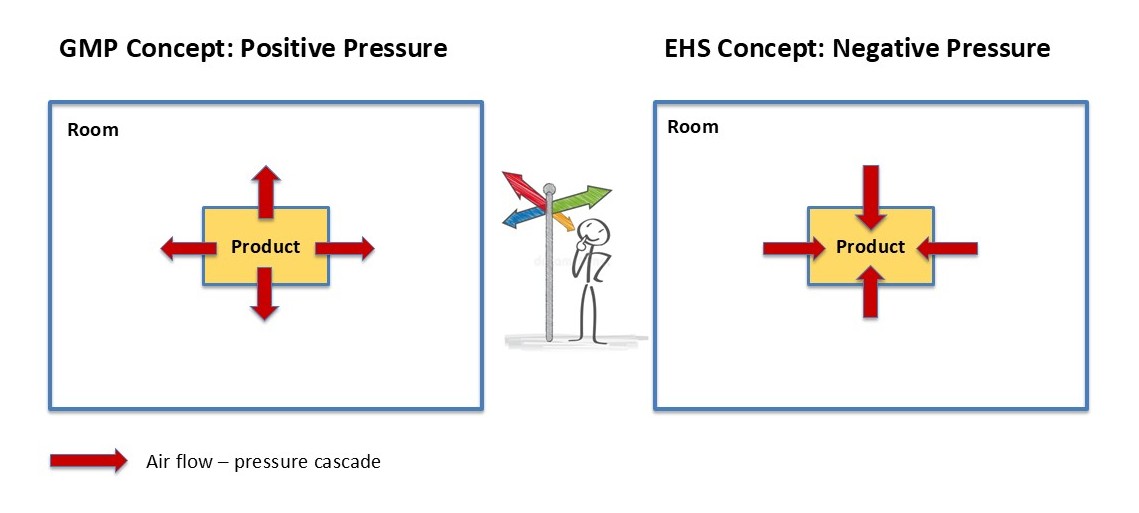 GMP Concept: Positive Pressure

Room

Product

EHS Concept: Negative Pressure

Room

Product

Air flow – pressure cascade